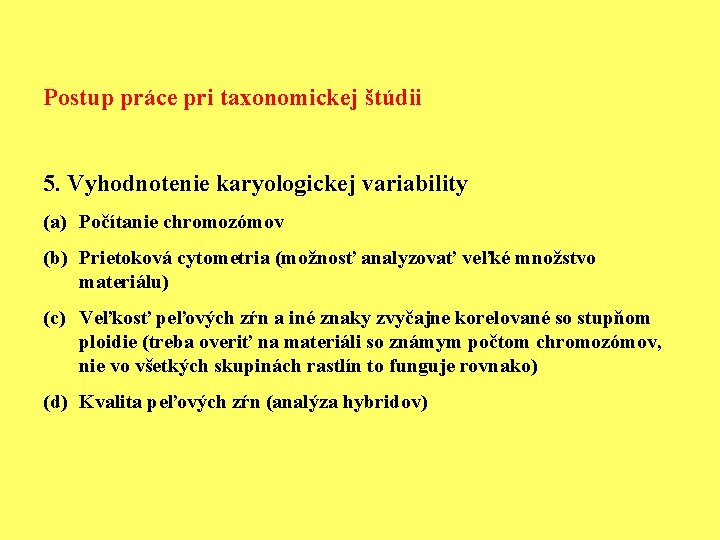 Postup práce pri taxonomickej štúdii

5. Vyhodnotenie karyologickej variability

(a) Počítanie chromozómov

(b) Prietoková cytometria (možnosť analyzovať veľké množstvo materiálu)

(c) Veľkosť peľových zŕn a iné znaky zvyčajne korelované so stupňom ploidie (treba overiť na materiáli so známym počtom chromozómov, nie vo všetkých skupinách rastlín to funguje rovnako)

(d) Kvalita peľových zŕn (analýza hybridov)